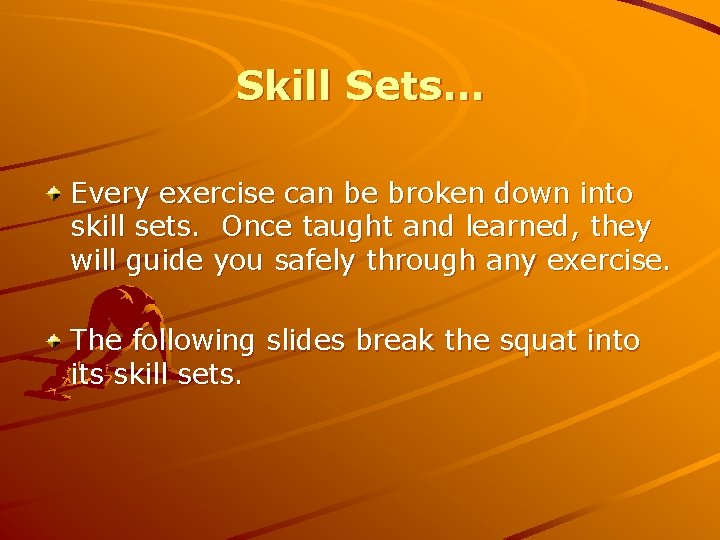 Skill Sets…

Every exercise can be broken down into skill sets. Once taught and learned, they will guide you safely through any exercise.

The following slides break the squat into its skill sets.